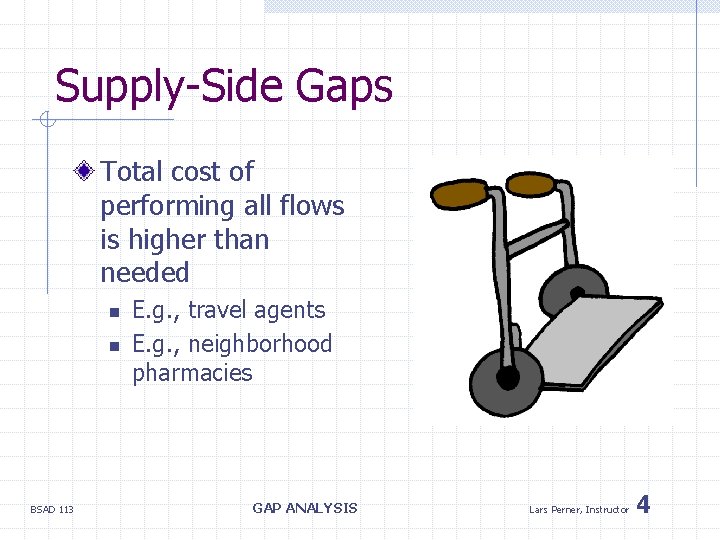 Supply-Side Gaps

Total cost of performing all flows is higher than needed

E.g., travel agents

E.g., neighborhood pharmacies

BSAD 113

GAP ANALYSIS

Lars Perner, Instructor

4